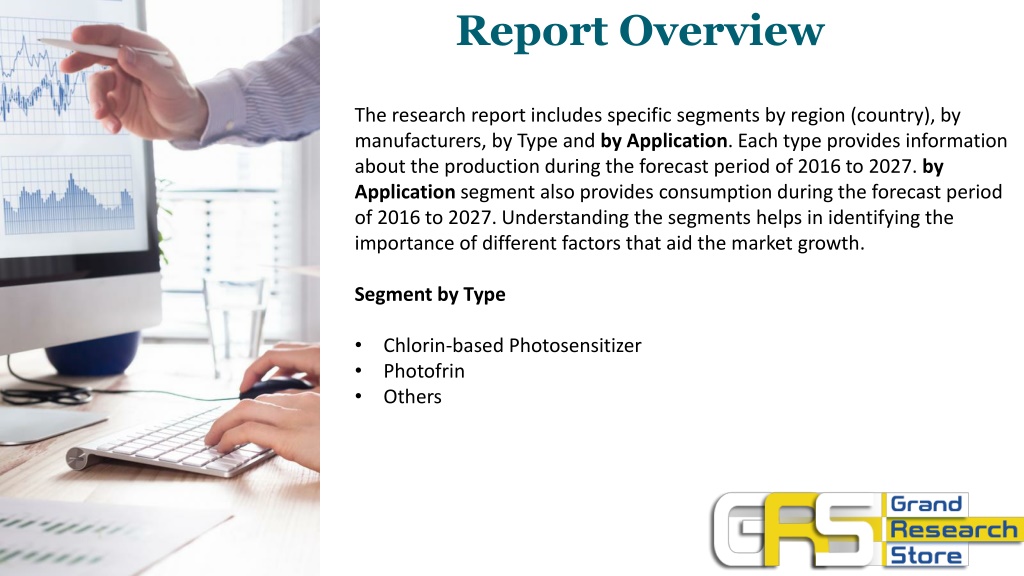 Report Overview

The research report includes specific segments by region (country), by manufacturers, by Type and by Application. Each type provides information about the production during the forecast period of 2016 to 2027. by Application segment also provides consumption during the forecast period of 2016 to 2027. Understanding the segments helps in identifying the importance of different factors that aid the market growth.

Segment by Type

• Chlorin-based Photosensitizer
• Photofrin
• Others

GRS Grand Research Store